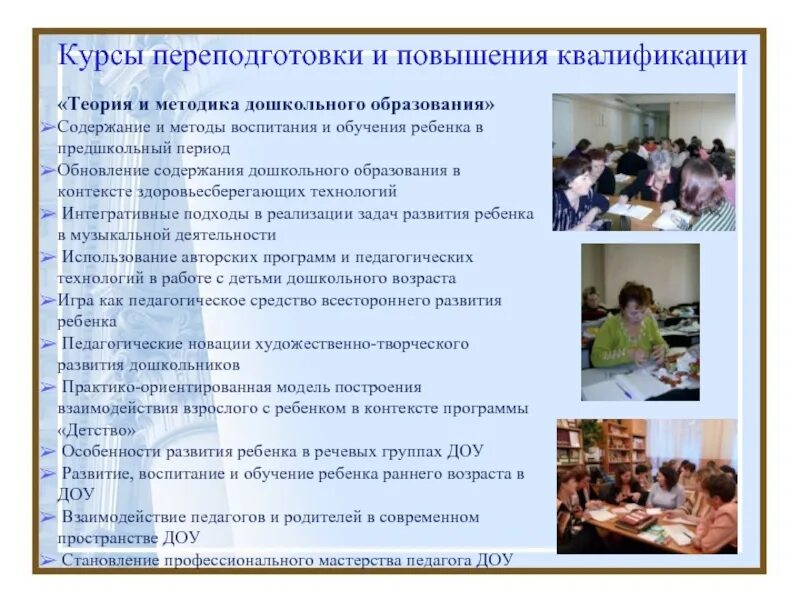 Курсы переподготовки и повышения квалификации

«Теория и методика дошкольного образования»

➢Содержание и методы воспитания и обучения ребенка в предшкольный период

➢Обновление содержания дошкольного образования в контексте здоровьесберегающих технологий

➢ Интегративные подходы в реализации задач развития ребенка в музыкальной деятельности

➢ Использование авторских программ и педагогических технологий в работе с детьми дошкольного возраста

➢Игра как педагогическое средство всестороннего развития ребенка

➢ Педагогические новации художественно-творческого развития дошкольников

➢ Практико-ориентированная модель построения взаимодействия взрослого с ребенком в контексте программы «Детство»

➢ Особенности развития ребенка в речевых группах ДОУ

➢ Развитие, воспитание и обучение ребенка раннего возраста в ДОУ

➢ Взаимодействие педагогов и родителей в современном пространстве ДОУ

➢ Становление профессионального мастерства педагога ДОУ